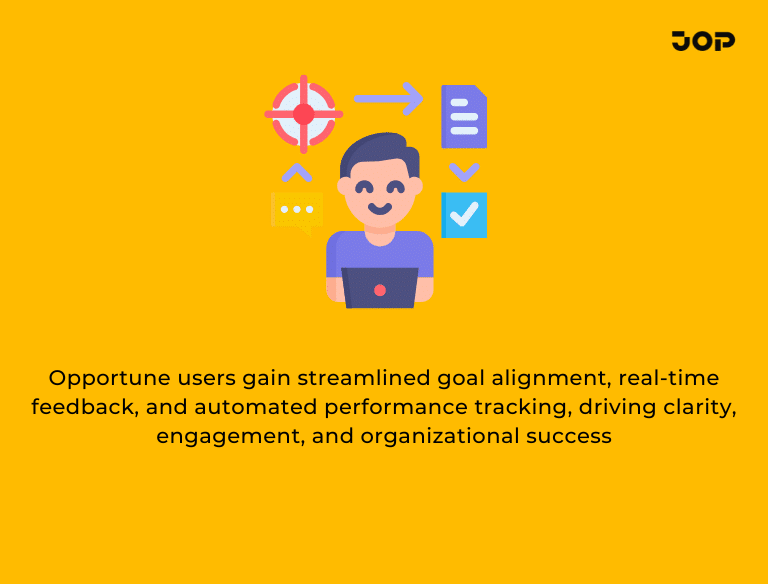 JOP

Opportune users gain streamlined goal alignment, real-time feedback, and automated performance tracking, driving clarity, engagement, and organizational success